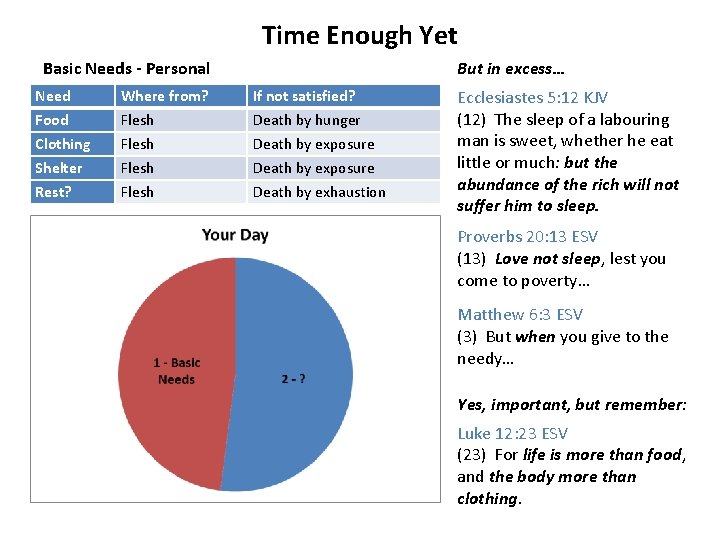 Time Enough Yet

Basic Needs - Personal

| Need | Where from? | If not satisfied? |
|---|---|---|
| Food | Flesh | Death by hunger |
| Clothing | Flesh | Death by exposure |
| Shelter | Flesh | Death by exposure |
| Rest? | Flesh | Death by exhaustion |

Your Day

1 - Basic Needs

2 - ?

But in excess…

Ecclesiastes 5:12 KJV
(12) The sleep of a labouring man is sweet, whether he eat little or much: but the abundance of the rich will not suffer him to sleep.

Proverbs 20:13 ESV
(13) Love not sleep, lest you come to poverty…

Matthew 6:3 ESV
(3) But when you give to the needy…

Yes, important, but remember:

Luke 12:23 ESV
(23) For life is more than food, and the body more than clothing.